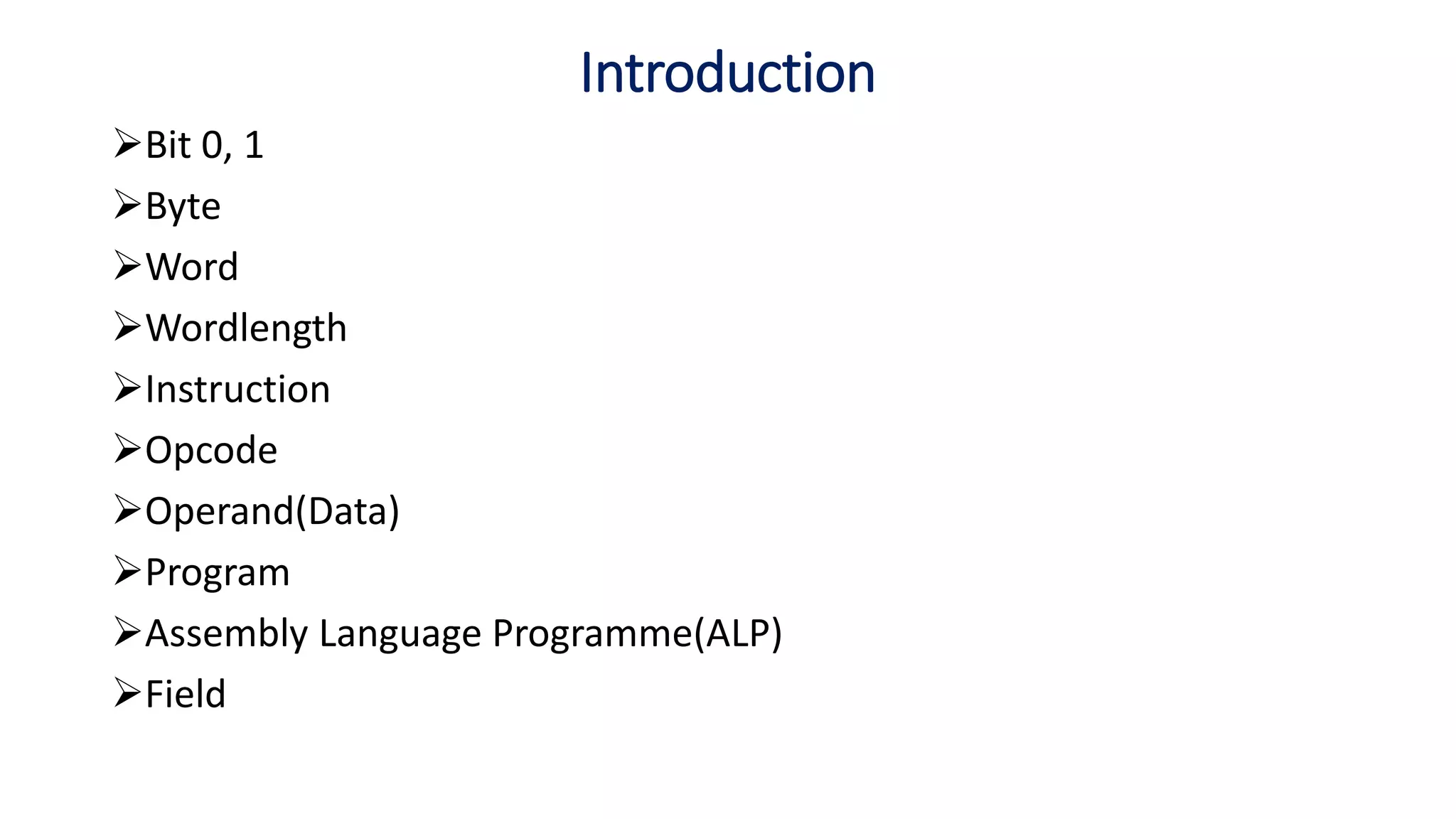 Introduction

➢Bit 0, 1
➢Byte
➢Word
➢Wordlength
➢Instruction
➢Opcode
➢Operand(Data)
➢Program
➢Assembly Language Programme(ALP)
➢Field